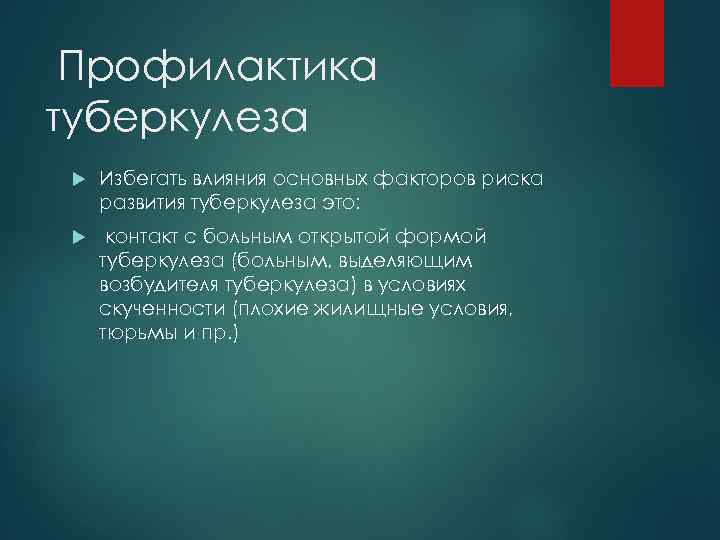 Профилактика туберкулеза

Избегать влияния основных факторов риска развития туберкулеза это:

контакт с больным открытой формой туберкулеза (больным, выделяющим возбудителя туберкулеза) в условиях скученности (плохие жилищные условия, тюрьмы и пр.)